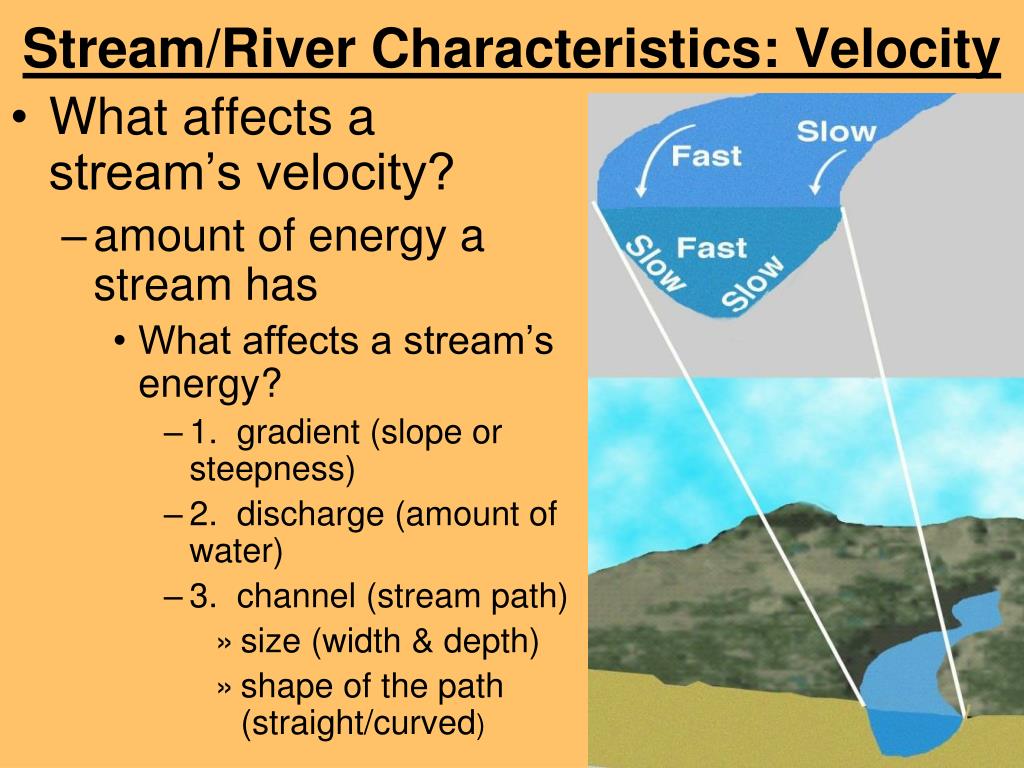 Stream/River Characteristics: Velocity

• What affects a stream's velocity?
– amount of energy a stream has
• What affects a stream's energy?
– 1. gradient (slope or steepness)
– 2. discharge (amount of water)
– 3. channel (stream path)
» size (width & depth)
» shape of the path (straight/curved)

Fast
Slow
Slow
Fast
Slow